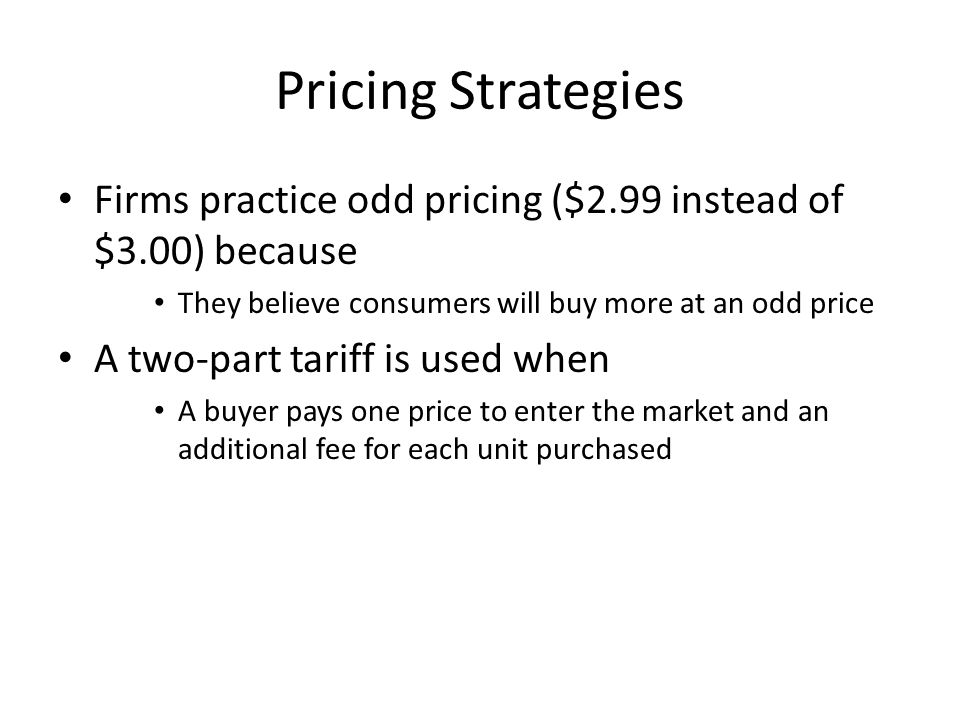 Pricing Strategies

• Firms practice odd pricing (\$2.99 instead of \$3.00) because

• They believe consumers will buy more at an odd price

• A two-part tariff is used when

• A buyer pays one price to enter the market and an additional fee for each unit purchased